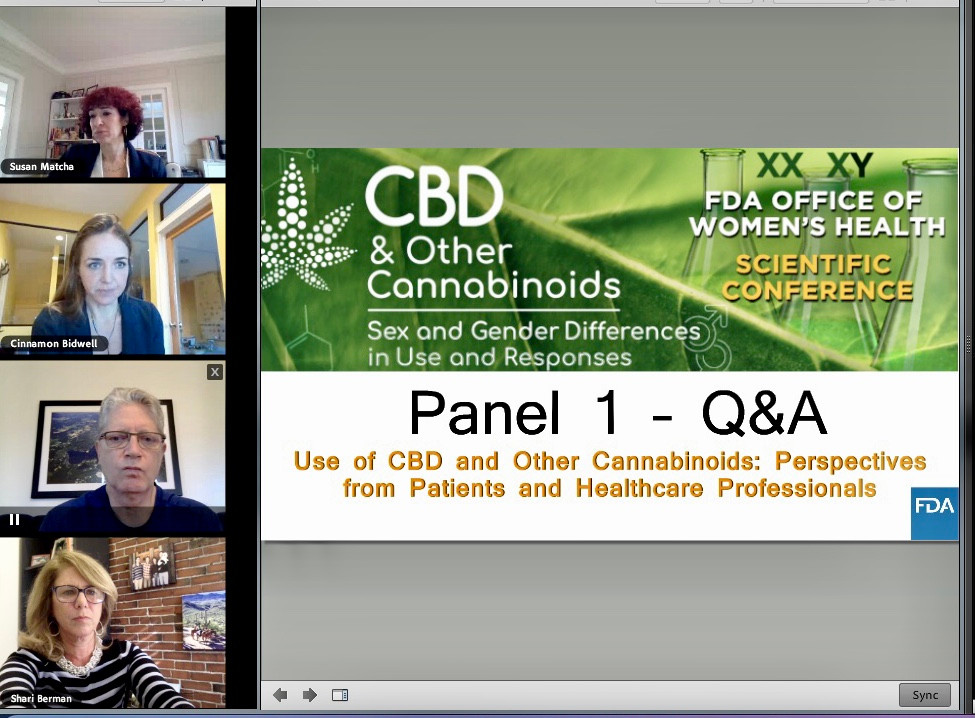 Susan Matcha

Cinnamon Bidwell

Shari Berman

CBD & Other Cannabinoids

Sex and Gender Differences in Use and Responses

XX XY

FDA OFFICE OF WOMEN'S HEALTH

SCIENTIFIC CONFERENCE

Panel 1 - Q&A

Use of CBD and Other Cannabinoids: Perspectives from Patients and Healthcare Professionals

FDA

Sync